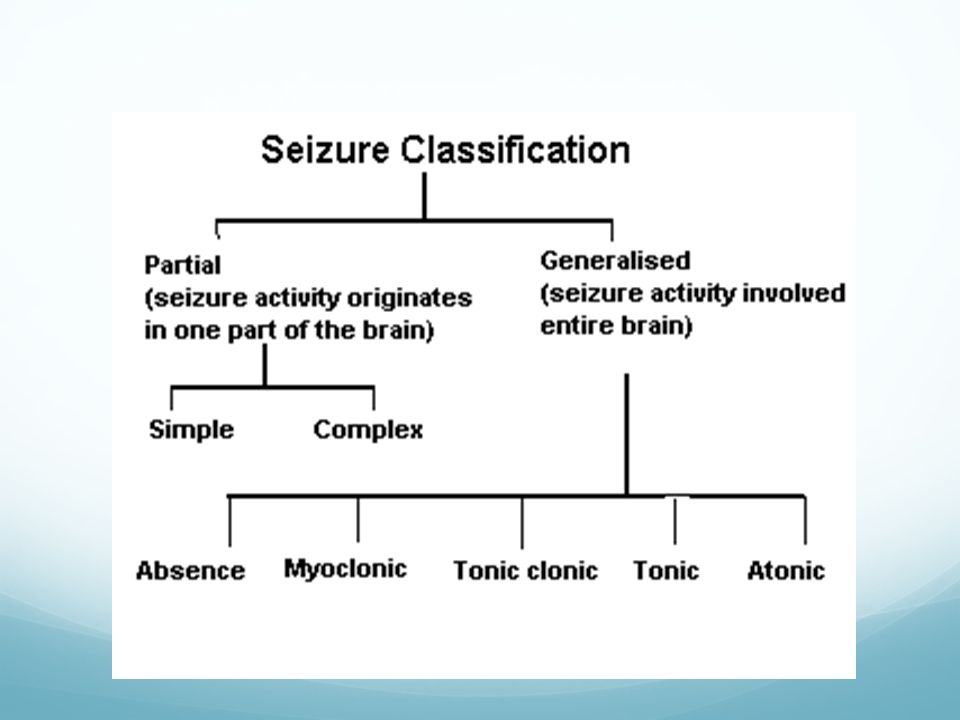 Seizure Classification

Partial
(seizure activity originates in one part of the brain)

Generalised
(seizure activity involved entire brain)

Simple

Complex

Absence

Myoclonic

Tonic clonic

Tonic

Atonic